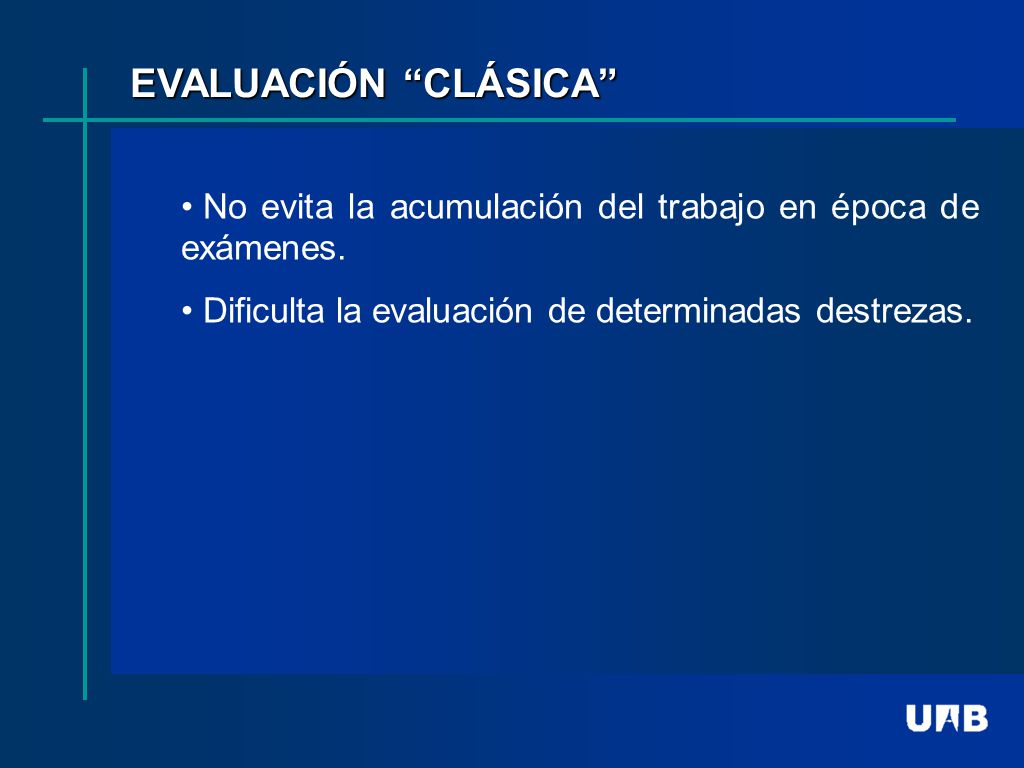 EVALUACIÓN “CLÁSICA”

• No evita la acumulación del trabajo en época de exámenes.

• Dificulta la evaluación de determinadas destrezas.

UAB